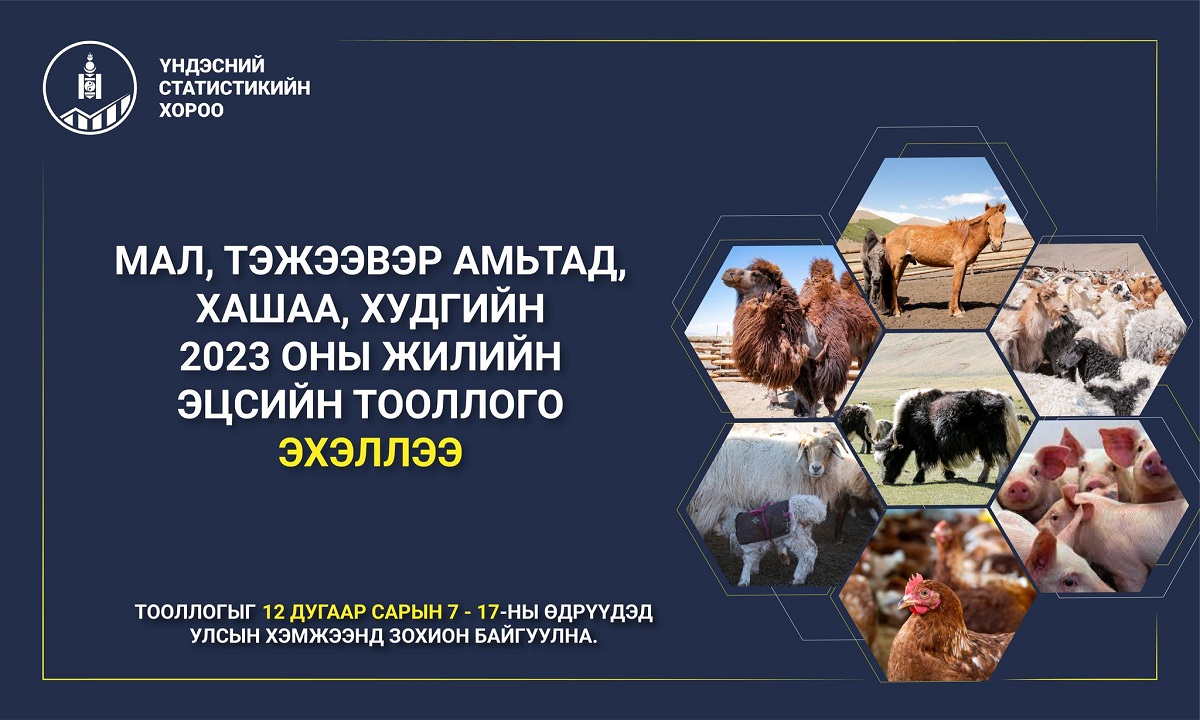 ҮНДЭСНИЙ СТАТИСТИКИЙН ХОРОО

МАЛ, ТЭЖЭЭВЭР АМЬТАД, ХАШАА, ХУДГИЙН 2023 ОНЫ ЖИЛИЙН ЭЦСИЙН ТООЛЛОГО ЭХЭЛЛЭЭ

ТООЛЛОГЫГ 12 ДУГААР САРЫН 7 - 17-НЫ ӨДРҮҮДЭД УЛСЫН ХЭМЖЭЭНД ЗОХИОН БАЙГУУЛНА.